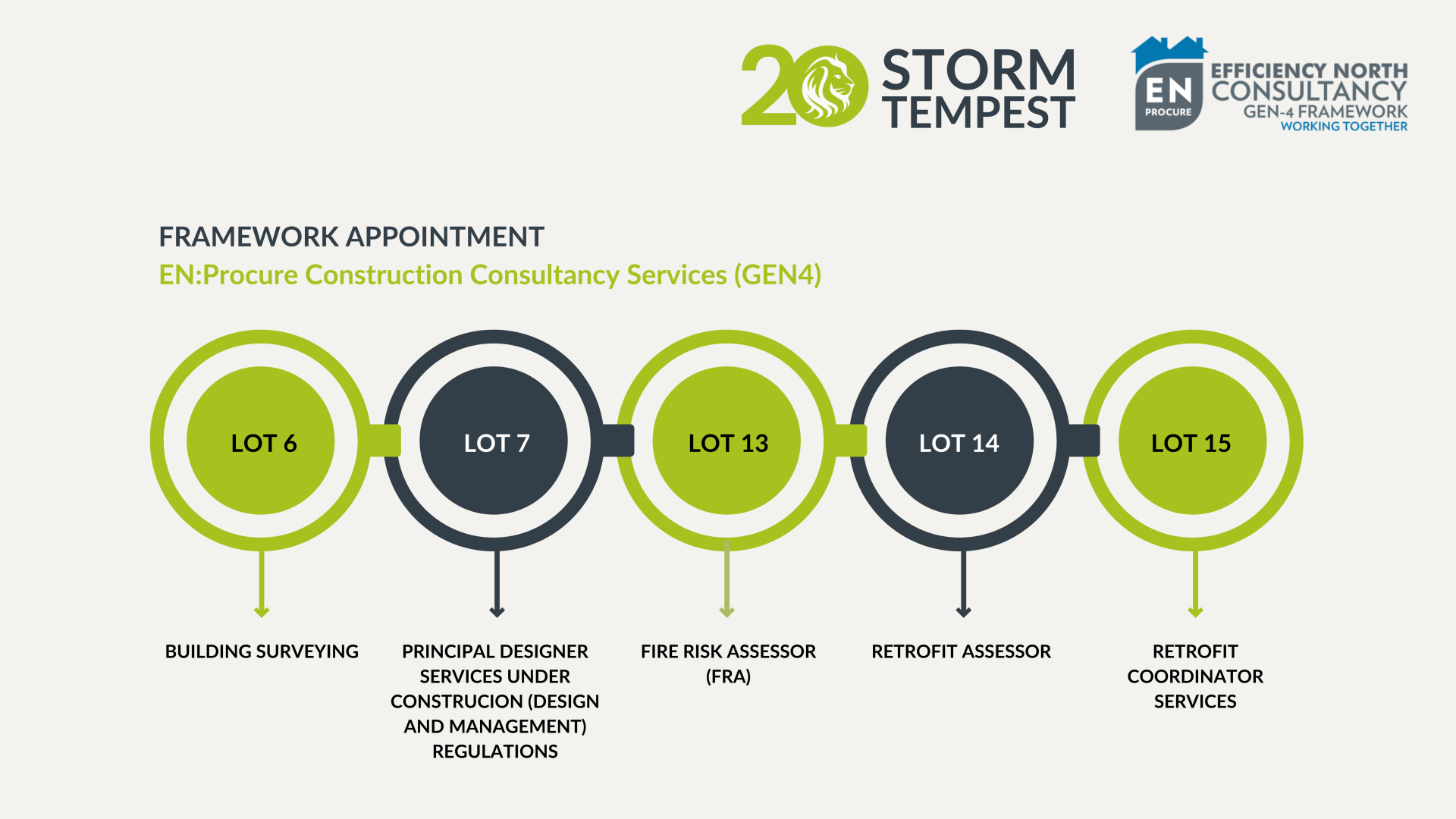 20 STORM TEMPEST

EN PROCURE EFFICIENCY NORTH CONSULTANCY GEN-4 FRAMEWORK WORKING TOGETHER

FRAMEWORK APPOINTMENT

EN:Procure Construction Consultancy Services (GEN4)

LOT 6

LOT 7

LOT 13

LOT 14

LOT 15

BUILDING SURVEYING

PRINCIPAL DESIGNER SERVICES UNDER CONSTRUCION (DESIGN AND MANAGEMENT) REGULATIONS

FIRE RISK ASSESSOR (FRA)

RETROFIT ASSESSOR

RETROFIT COORDINATOR SERVICES